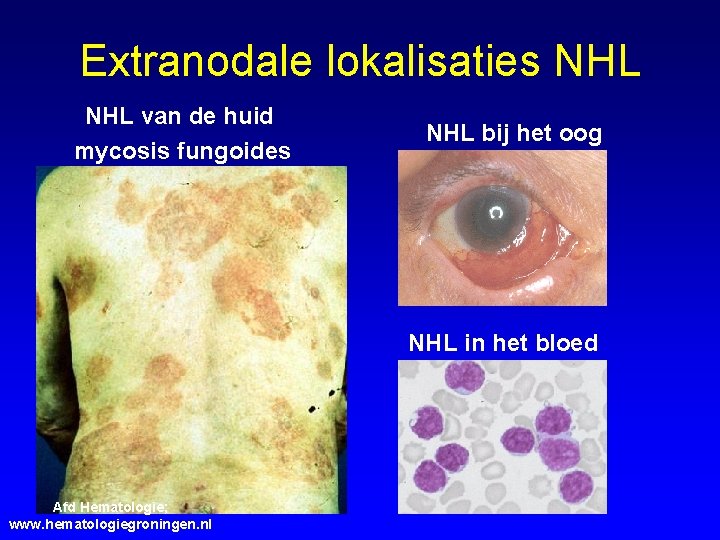 Extranodale lokalisaties NHL

NHL van de huid
mycosis fungoides

NHL bij het oog

NHL in het bloed

Afd Hematologie;
www.hematologiegroningen.nl